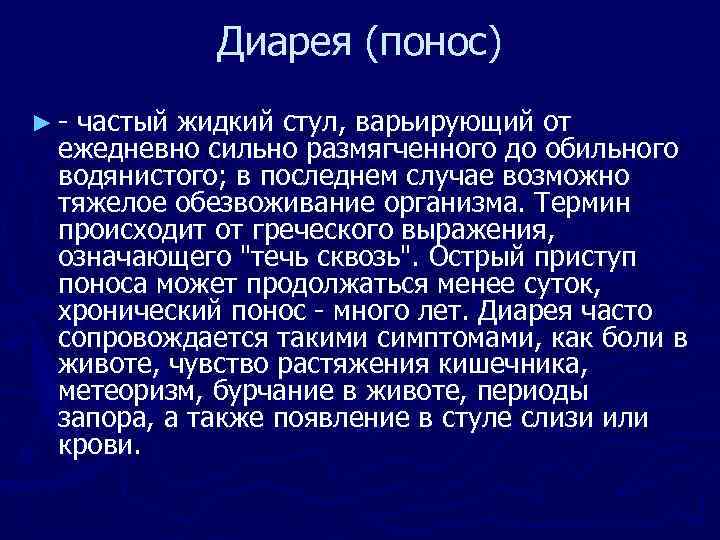 Диарея (понос)

- частый жидкий стул, варьирующий от ежедневно сильно размягченного до обильного водянистого; в последнем случае возможно тяжелое обезвоживание организма. Термин происходит от греческого выражения, означающего "течь сквозь". Острый приступ поноса может продолжаться менее суток, хронический понос - много лет. Диарея часто сопровождается такими симптомами, как боли в животе, чувство растяжения кишечника, метеоризм, бурчание в животе, периоды запора, а также появление в стуле слизи или крови.